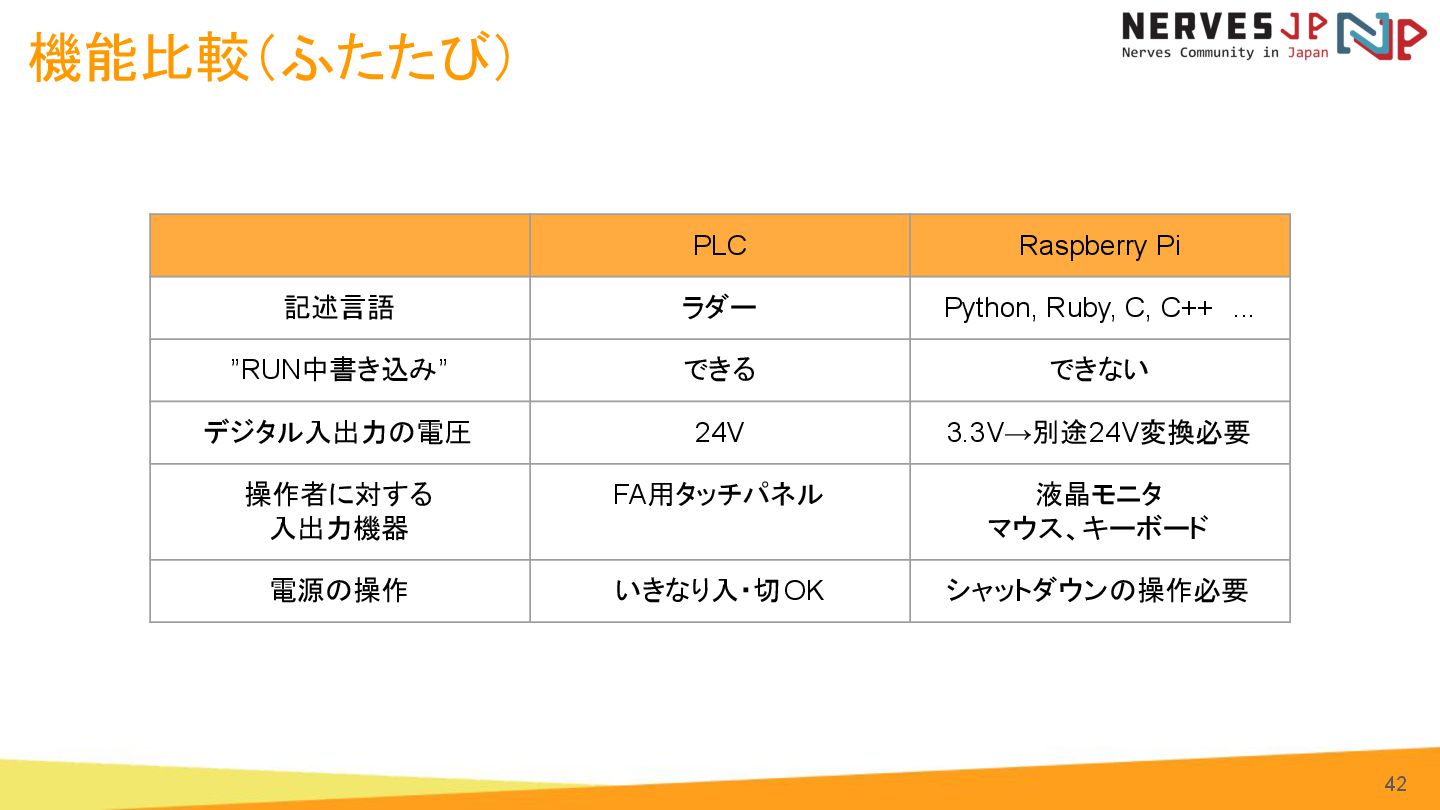 機能比較(ふたたび)

NERVES JP
Nerves Community in Japan

| | PLC | Raspberry Pi |
|---|---|---|
| 記述言語 | ラダー | Python, Ruby, C, C++ … |
| ”RUN中書き込み” | できる | できない |
| デジタル入出力の電圧 | 24V | 3.3V→別途24V変換必要 |
| 操作者に対する入出力機器 | FA用タッチパネル | 液晶モニタ マウス、キーボード |
| 電源の操作 | いきなり入・切OK | シャットダウンの操作必要 |

42